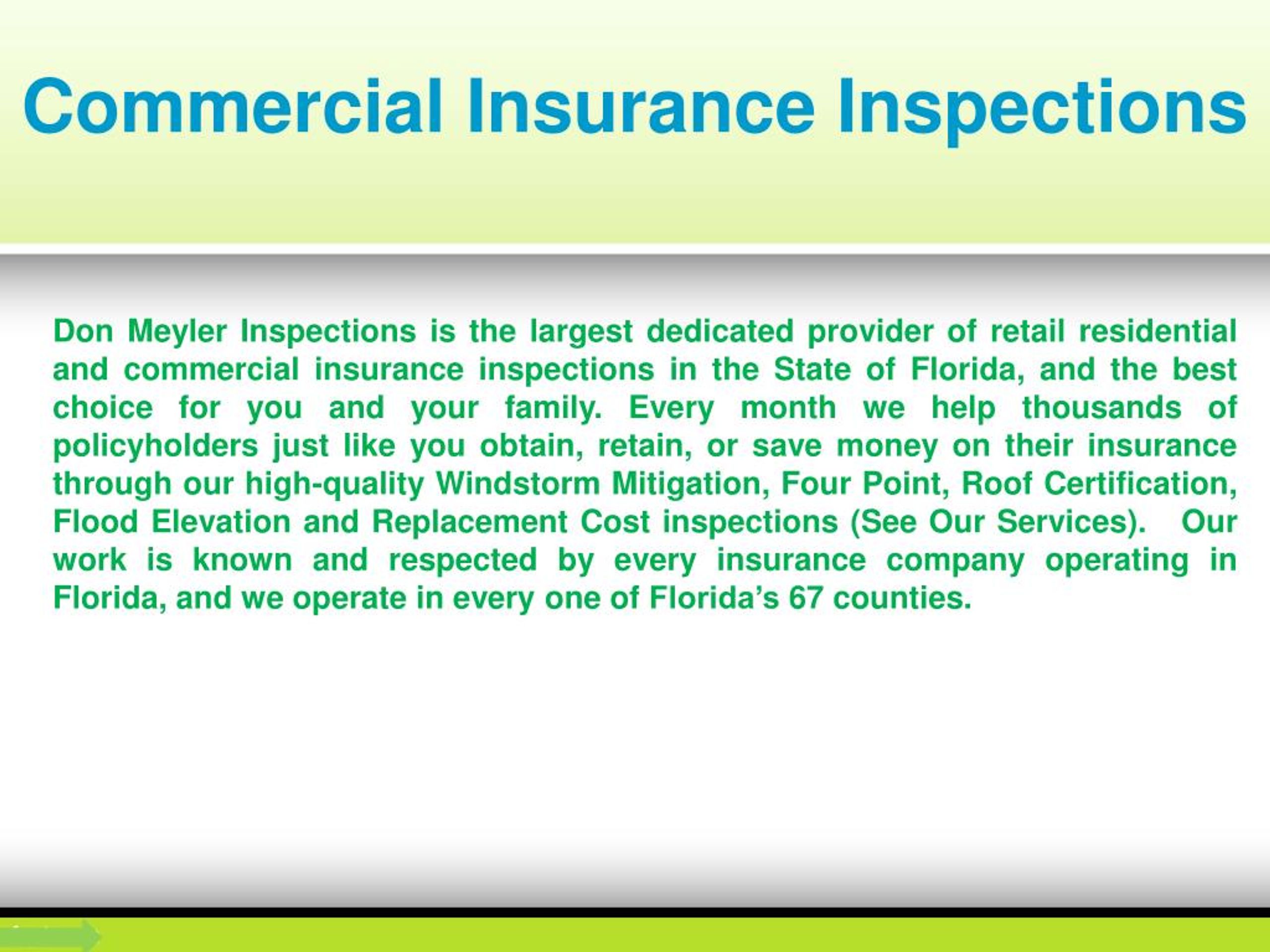 Commercial Insurance Inspections

Don Meyler Inspections is the largest dedicated provider of retail residential and commercial insurance inspections in the State of Florida, and the best choice for you and your family. Every month we help thousands of policyholders just like you obtain, retain, or save money on their insurance through our high-quality Windstorm Mitigation, Four Point, Roof Certification, Flood Elevation and Replacement Cost inspections (See Our Services). Our work is known and respected by every insurance company operating in Florida, and we operate in every one of Florida's 67 counties.